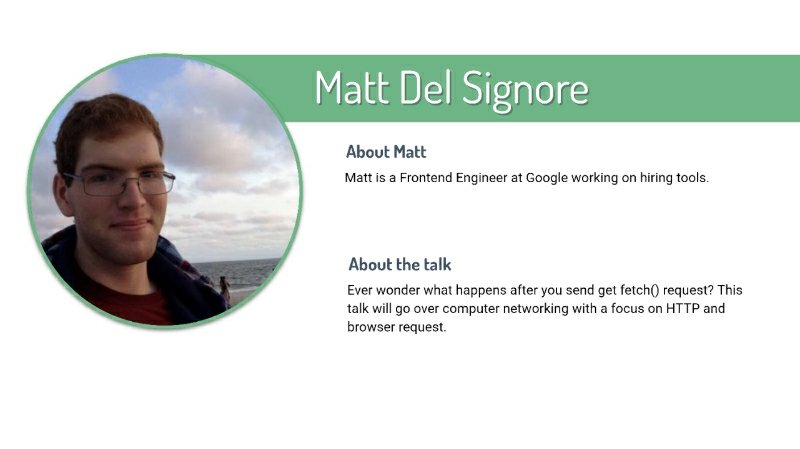 Matt Del Signore

About Matt

Matt is a Frontend Engineer at Google working on hiring tools.

About the talk

Ever wonder what happens after you send get fetch() request? This talk will go over computer networking with a focus on HTTP and browser request.